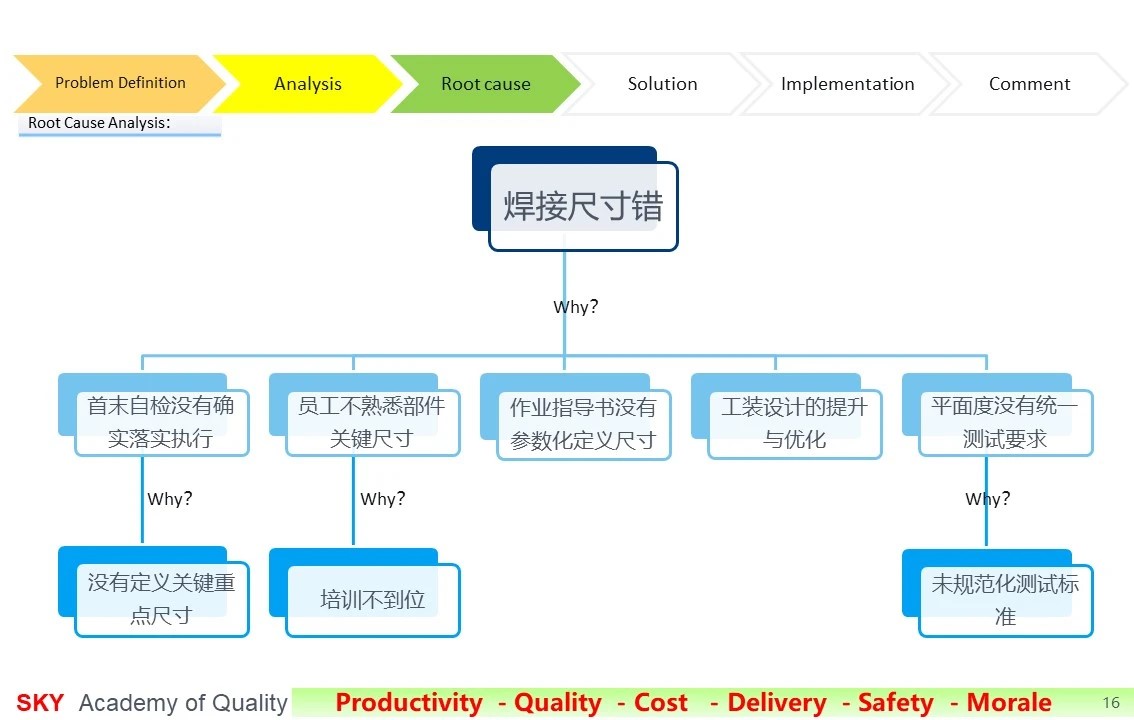 Problem Definition
Analysis
Root cause
Solution
Implementation
Comment

Root Cause Analysis:

焊接尺寸错

Why?

首末自检没有确实落实执行

员工不熟悉部件关键尺寸

作业指导书没有参数化定义尺寸

工装设计的提升与优化

平面度没有统一测试要求

Why?

Why?

Why?

没有定义关键重点尺寸

培训不到位

未规范化测试标准

SKY Academy of Quality Productivity - Quality - Cost - Delivery - Safety - Morale 16